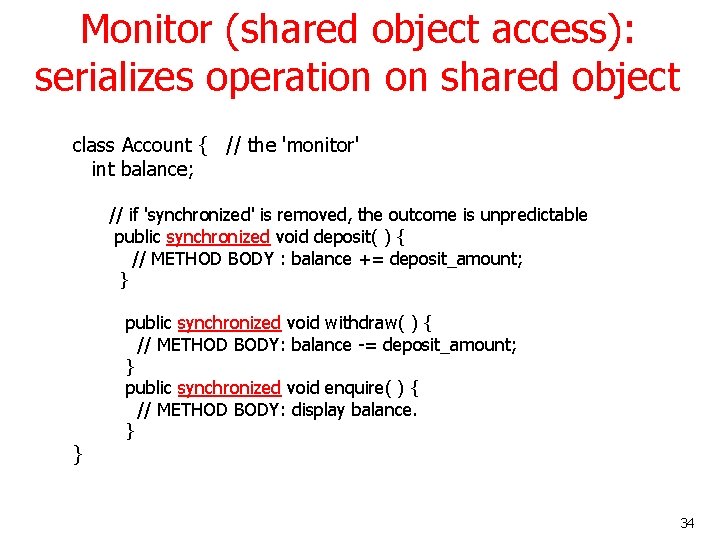 Monitor (shared object access): serializes operation on shared object

class Account {   // the 'monitor'
  int balance;

    // if 'synchronized' is removed, the outcome is unpredictable
    public synchronized void deposit( ) {
      // METHOD BODY : balance += deposit_amount;
    }

    public synchronized void withdraw( ) {
      // METHOD BODY: balance -= deposit_amount;
    }
    public synchronized void enquire( ) {
      // METHOD BODY: display balance.
    }
}

34